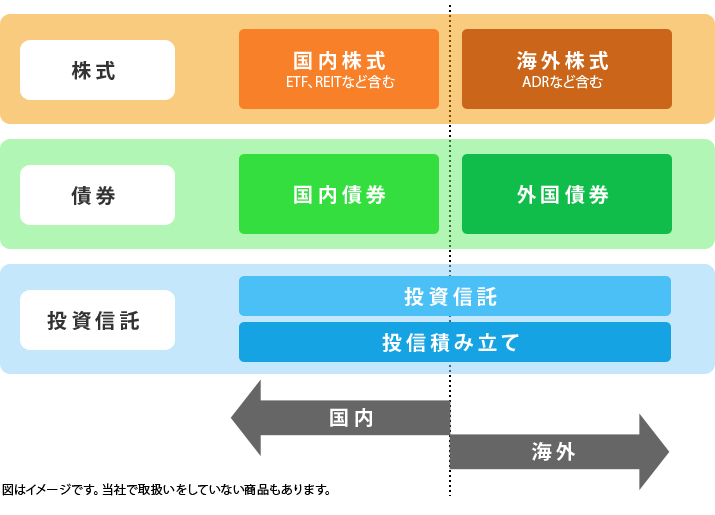 株式

国内株式
ETF、REITなど含む

海外株式
ADRなど含む

債券

国内債券

外国債券

投資信託

投資信託

投信積み立て

国内

海外

図はイメージです。当社で取扱いをしていない商品もあります。